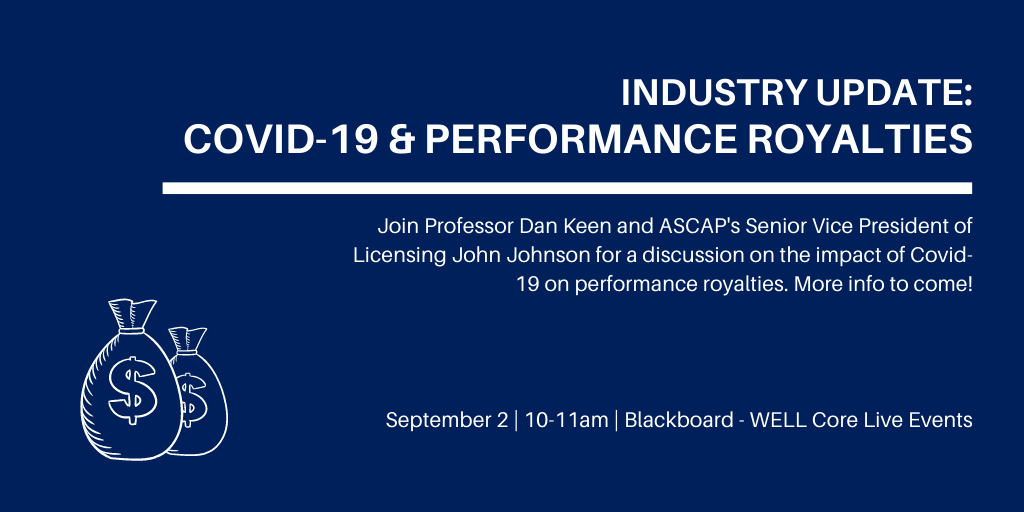 INDUSTRY UPDATE:
COVID-19 & PERFORMANCE ROYALTIES

Join Professor Dan Keen and ASCAP's Senior Vice President of Licensing John Johnson for a discussion on the impact of Covid-19 on performance royalties. More info to come!

$

$

September 2 | 10-11am | Blackboard - WELL Core Live Events